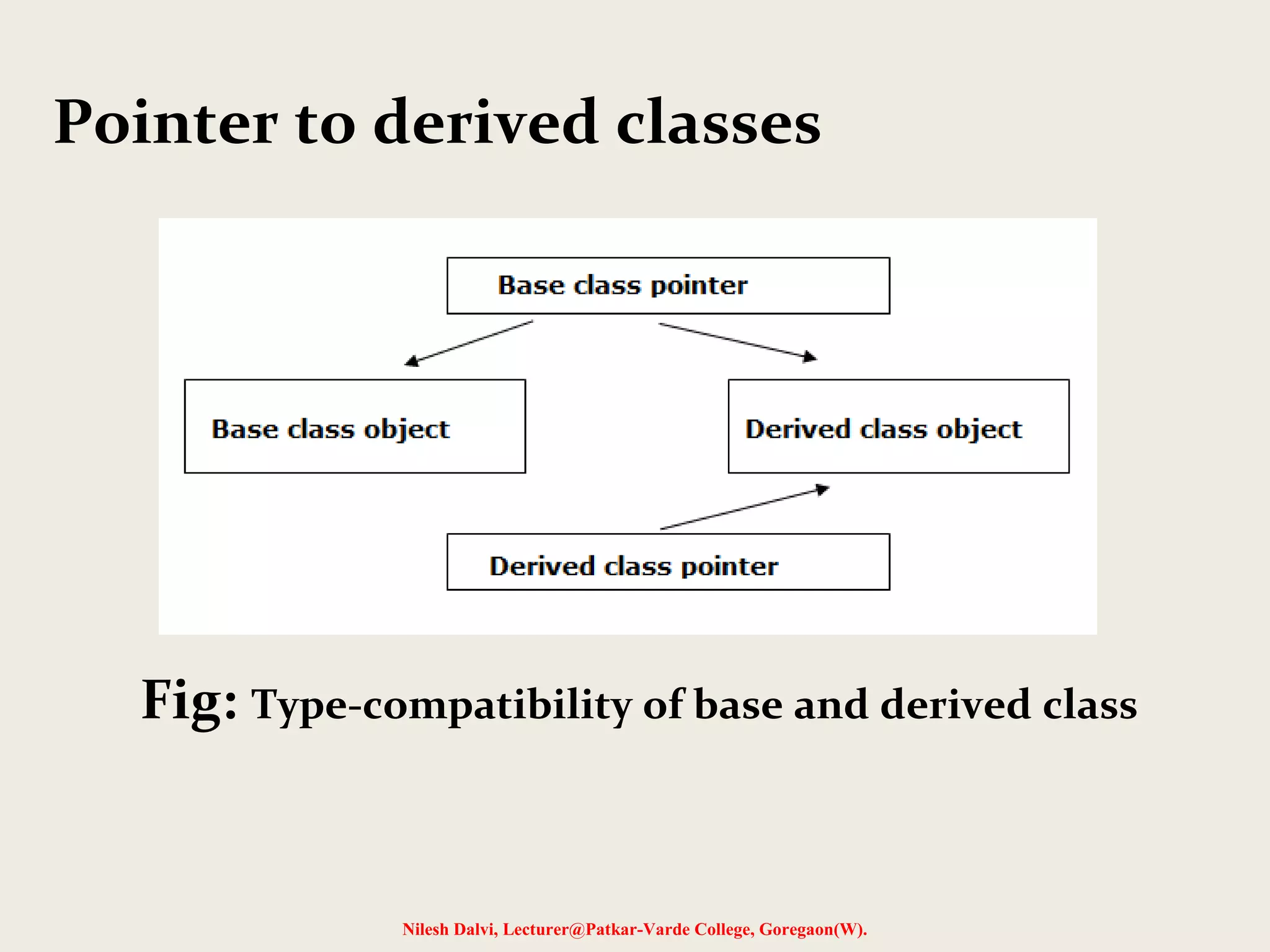 Pointer to derived classes

Base class pointer

Base class object

Derived class object

Derived class pointer

Fig: Type-compatibility of base and derived class

Nilesh Dalvi, Lecturer@Patkar-Varde College, Goregaon(W).